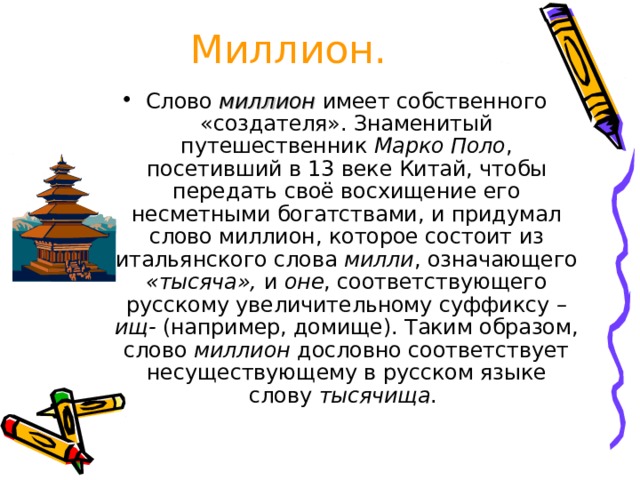 Миллион.

• Слово миллион имеет собственного «создателя». Знаменитый путешественник Марко Поло, посетивший в 13 веке Китай, чтобы передать своё восхищение его несметными богатствами, и придумал слово миллион, которое состоит из итальянского слова милли, означающего «тысяча», и оне, соответствующего русскому увеличительному суффиксу – ищ- (например, домище). Таким образом, слово миллион дословно соответствует несуществующему в русском языке слову тысячища.